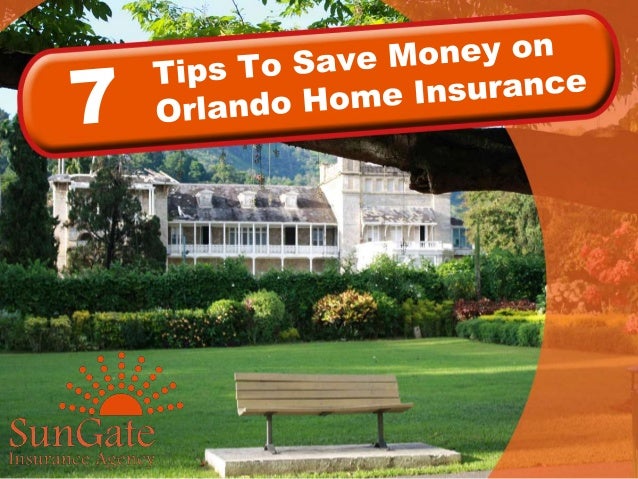 7 Tips To Save Money on Orlando Home Insurance

SunGate
Insurance Agency